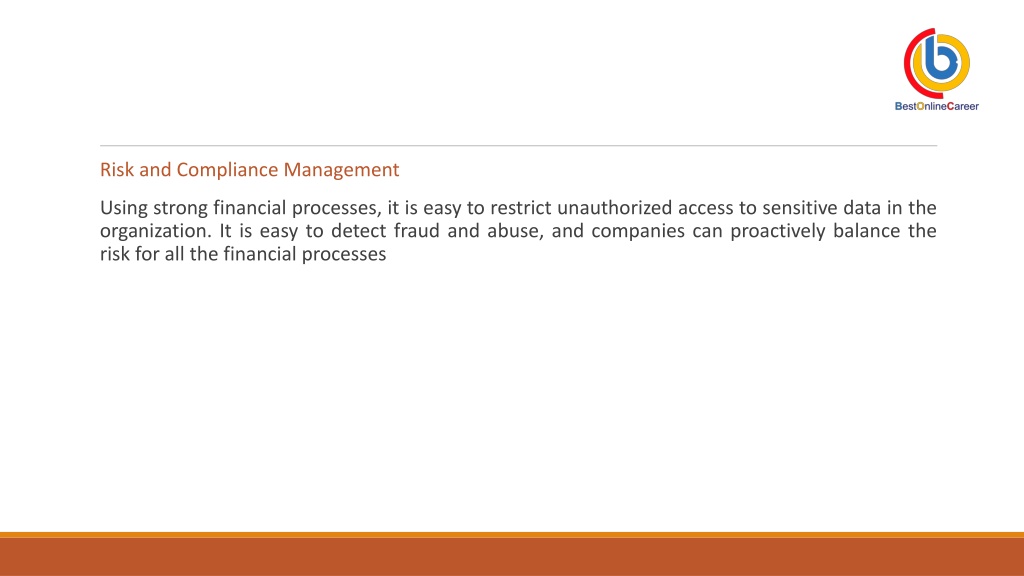 BestOnlineCareer

Risk and Compliance Management

Using strong financial processes, it is easy to restrict unauthorized access to sensitive data in the organization. It is easy to detect fraud and abuse, and companies can proactively balance the risk for all the financial processes